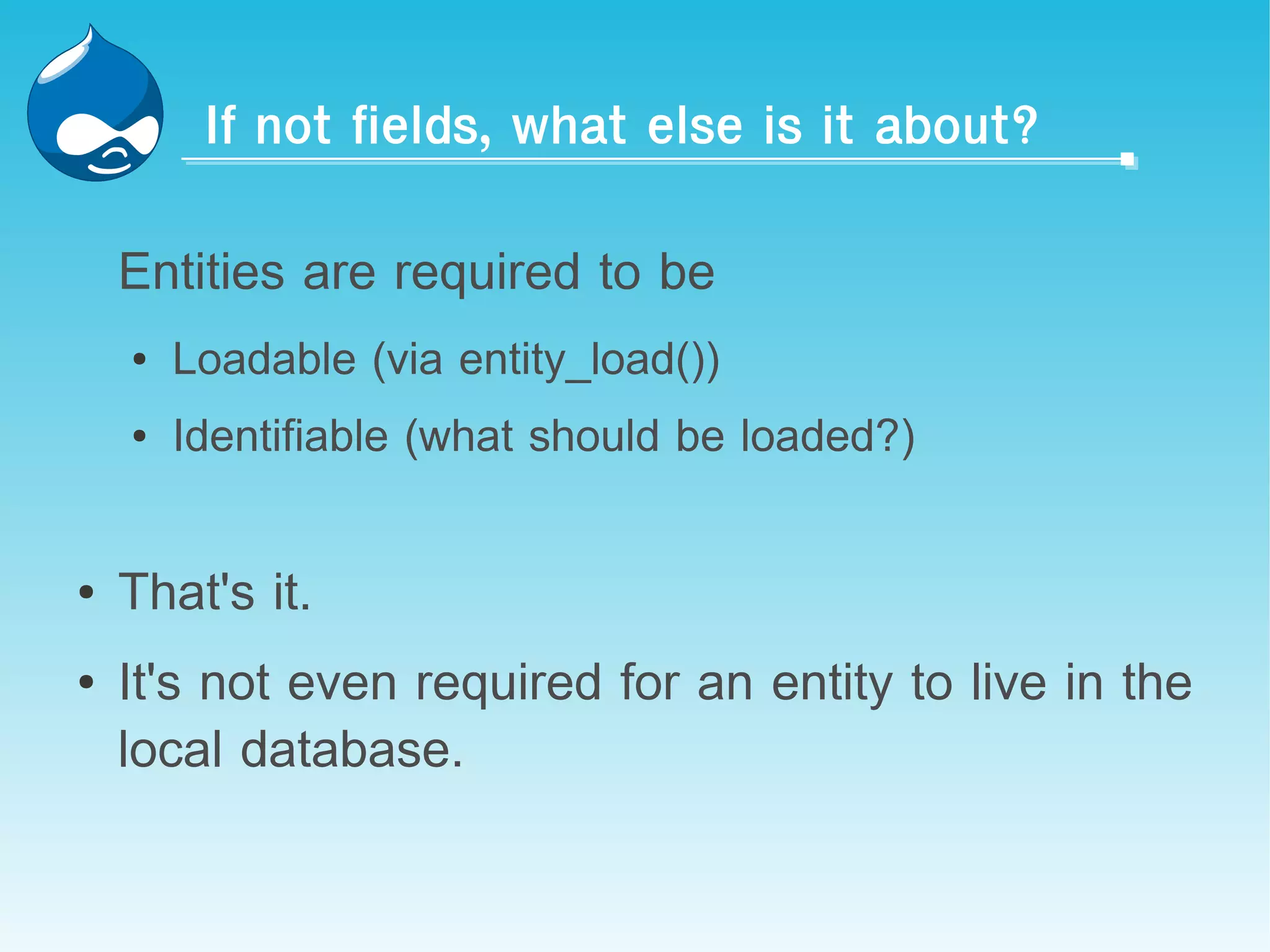 If not fields, what else is it about?

Entities are required to be

• Loadable (via entity_load())
• Identifiable (what should be loaded?)

• That's it.
• It's not even required for an entity to live in the local database.